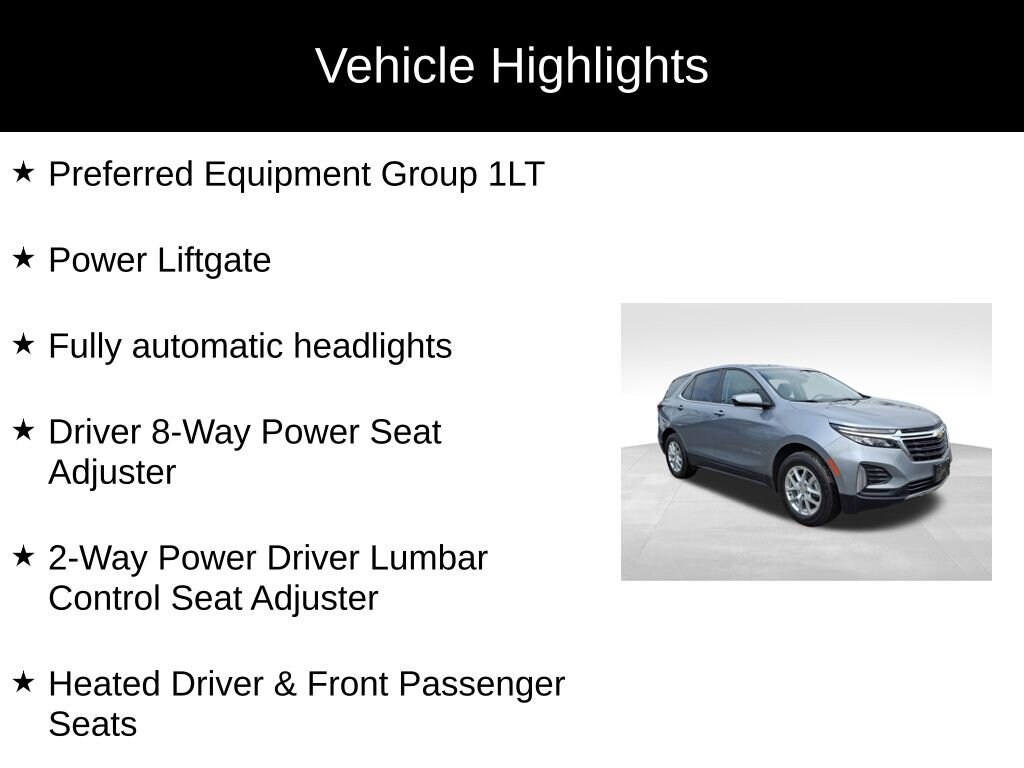 Vehicle Highlights

★ Preferred Equipment Group 1LT

★ Power Liftgate

★ Fully automatic headlights

★ Driver 8-Way Power Seat Adjuster

★ 2-Way Power Driver Lumbar Control Seat Adjuster

★ Heated Driver & Front Passenger Seats